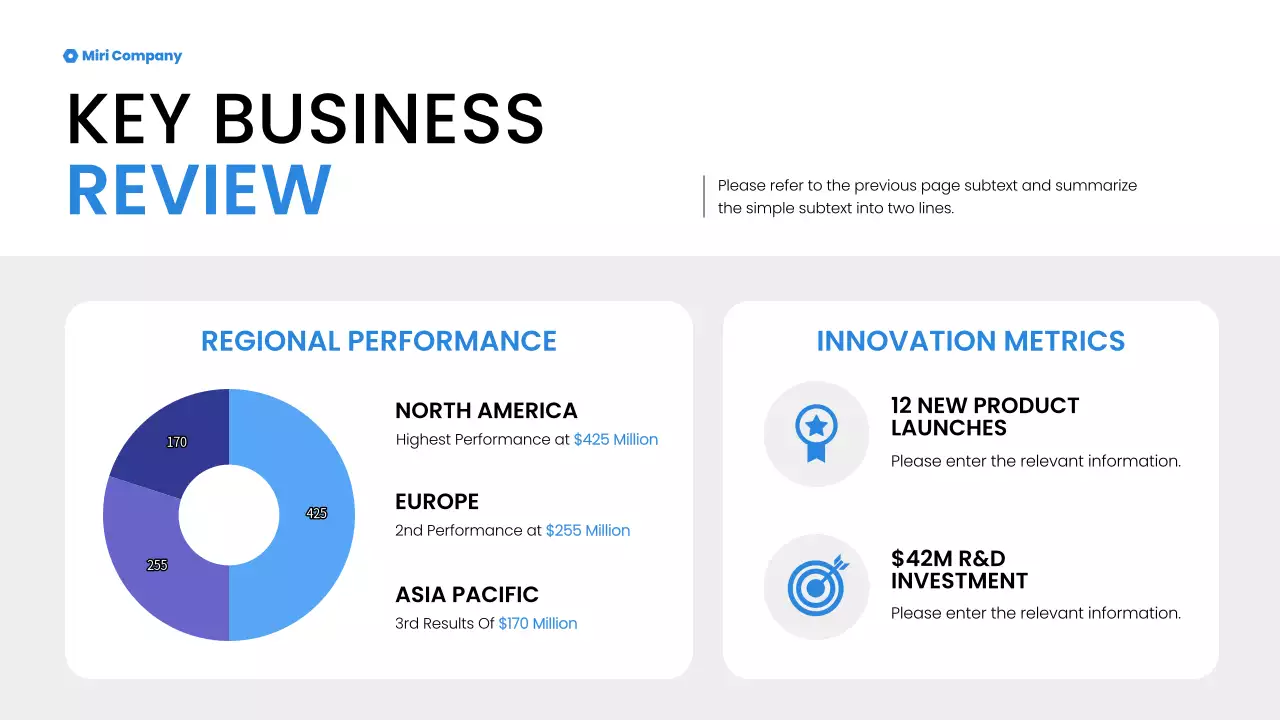 Miri Company

KEY BUSINESS
REVIEW

Please refer to the previous page subtext and summarize the simple subtext into two lines.

REGIONAL PERFORMANCE

170
425
255

NORTH AMERICA
Highest Performance at $425 Million

EUROPE
2nd Performance at $255 Million

ASIA PACIFIC
3rd Results Of $170 Million

INNOVATION METRICS

12 NEW PRODUCT LAUNCHES
Please enter the relevant information.

$42M R&D INVESTMENT
Please enter the relevant information.